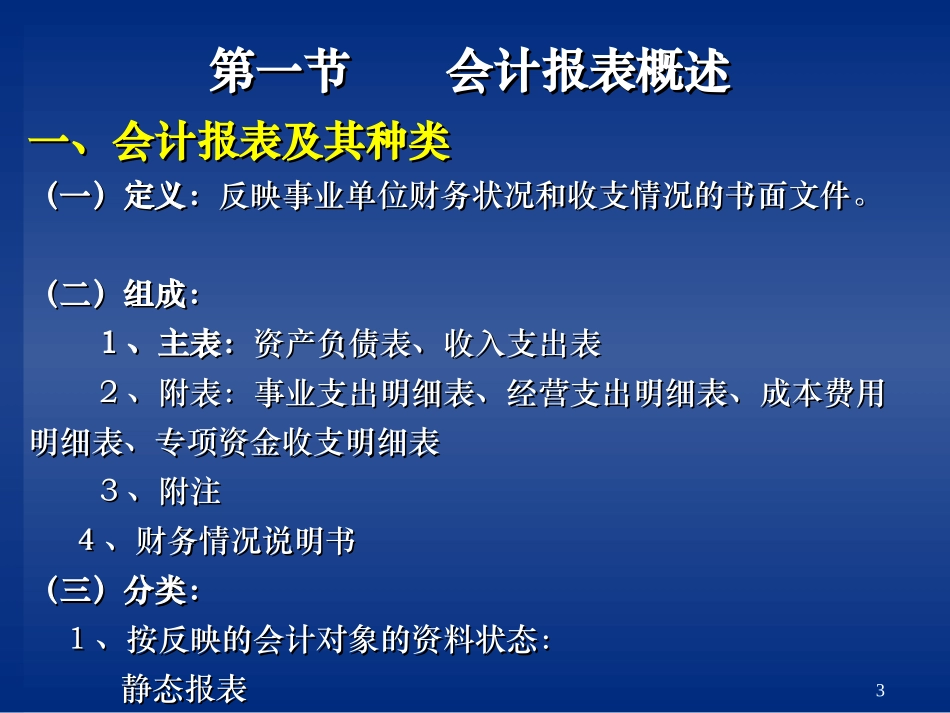 第一节　　会计报表概述

一、会计报表及其种类

（一）定义：反映事业单位财务状况和收支情况的书面文件。

（二）组成：

１、主表：资产负债表、收入支出表

２、附表：事业支出明细表、经营支出明细表、成本费用明细表、专项资金收支明细表

３、附注

４、财务情况说明书

（三）分类：

１、按反映的会计对象的资料状态：

静态报表

3